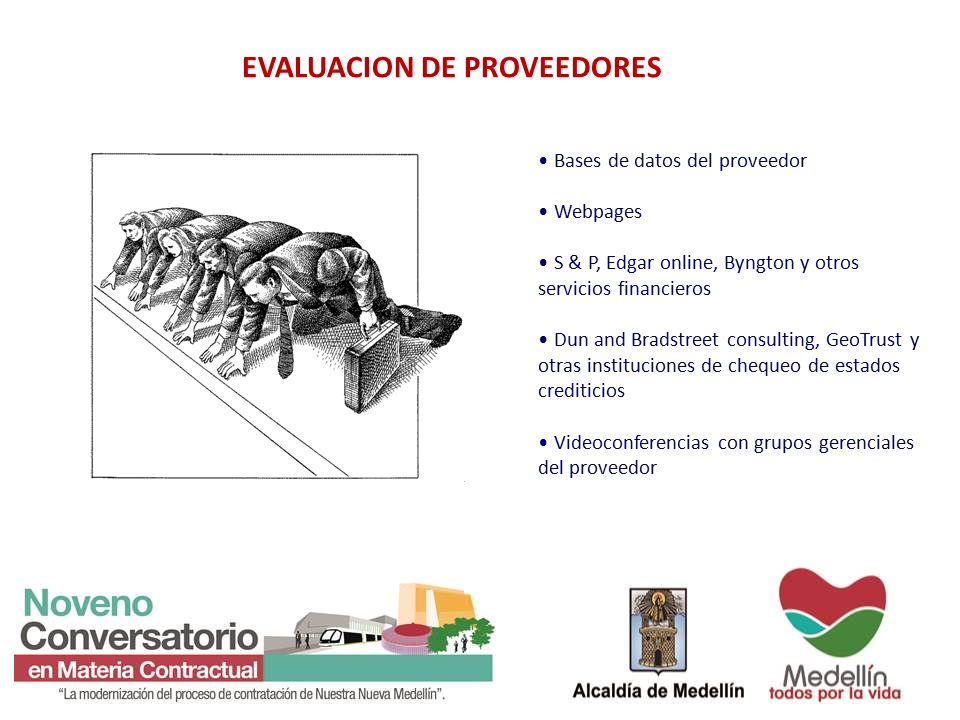 EVALUACION DE PROVEEDORES

• Bases de datos del proveedor

• Webpages

• S & P, Edgar online, Byngton y otros servicios financieros

• Dun and Bradstreet consulting, GeoTrust y otras instituciones de chequeo de estados crediticios

• Videoconferencias con grupos gerenciales del proveedor

Noveno Conversatorio en Materia Contractual
"La modernización del proceso de contratación de Nuestra Nueva Medellín".

Alcaldía de Medellín

Medellín todos por la vida